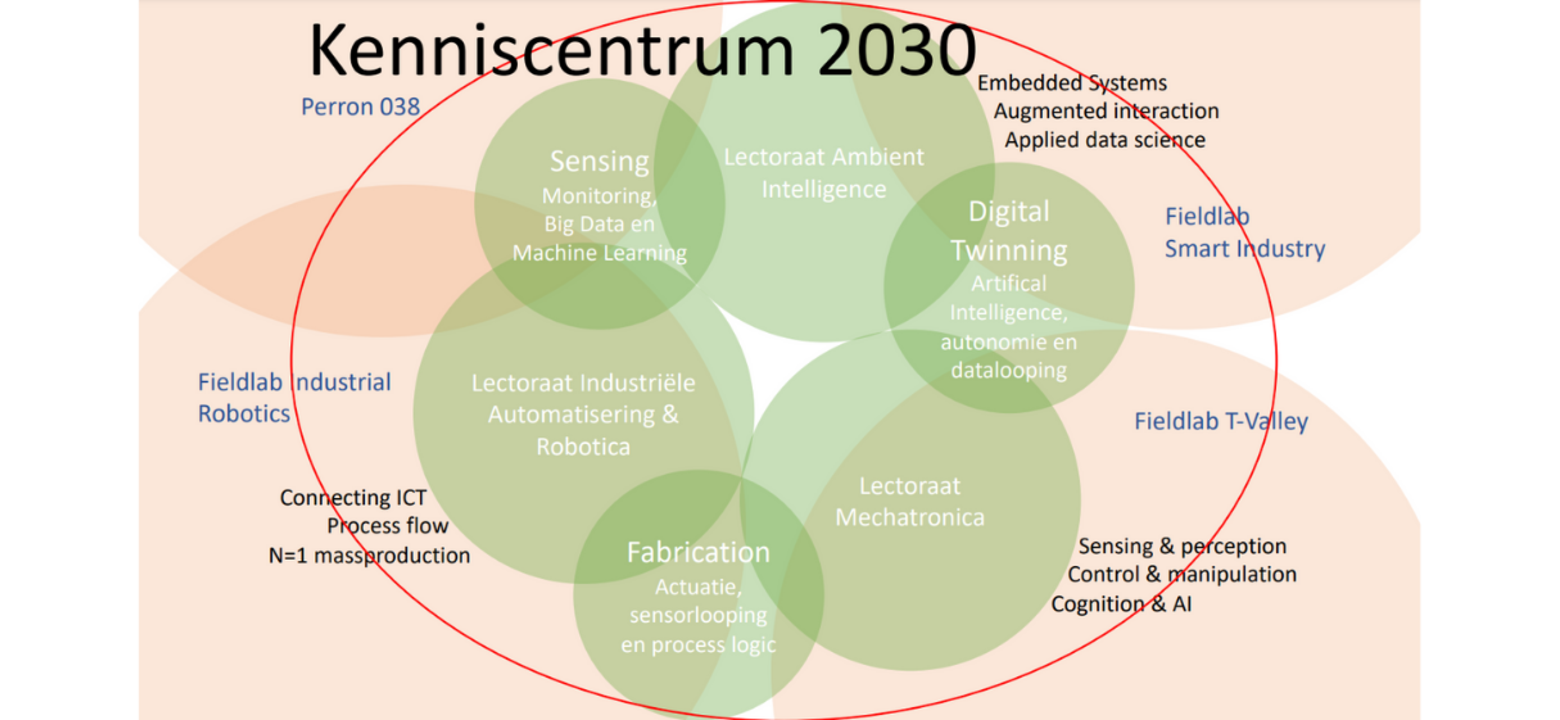 Kenniscentrum 2030

Perron 038

Embedded Systems
Augmented interaction
Applied data science

Sensing
Monitoring, Big Data en Machine Learning

Lectoraat Ambient Intelligence

Digital Twinning
Artifical Intelligence, autonomie en datalooping

Fieldlab Smart Industry

Fieldlab Industrial Robotics

Lectoraat Industriële Automatisering & Robotica

Fieldlab T-Valley

Connecting ICT
Process flow
N=1 massproduction

Lectoraat Mechatronica

Fabrication
Actuatie, sensorlooping en process logic

Sensing & perception
Control & manipulation
Cognition & AI